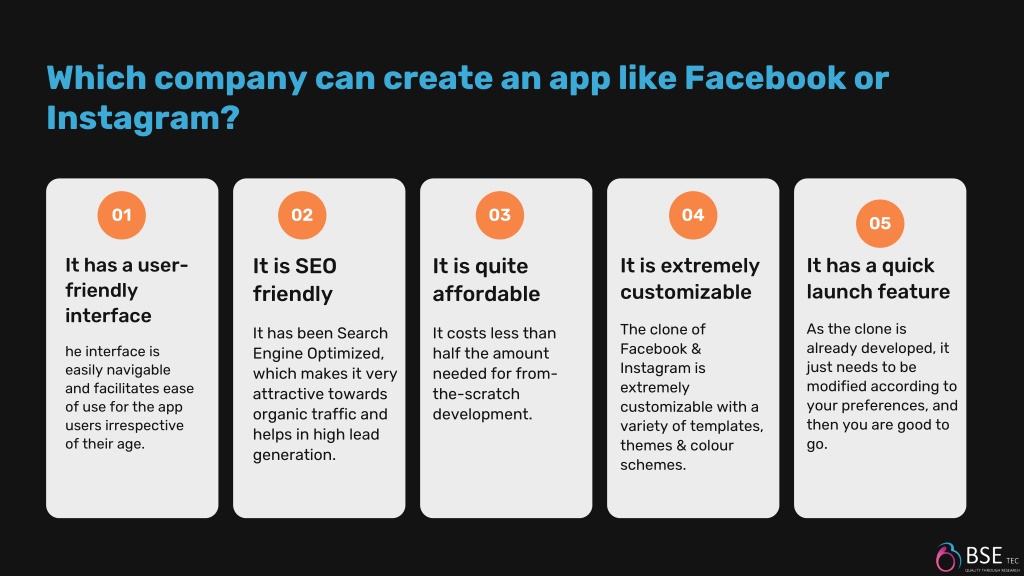 Which company can create an app like Facebook or Instagram?

01

It has a user-friendly interface

he interface is easily navigable and facilitates ease of use for the app users irrespective of their age.

02

It is SEO friendly

It has been Search Engine Optimized, which makes it very attractive towards organic traffic and helps in high lead generation.

03

It is quite affordable

It costs less than half the amount needed for from-the-scratch development.

04

It is extremely customizable

The clone of Facebook & Instagram is extremely customizable with a variety of templates, themes & colour schemes.

05

It has a quick launch feature

As the clone is already developed, it just needs to be modified according to your preferences, and then you are good to go.

BSE TEC
QUALITY THROUGH RESEARCH